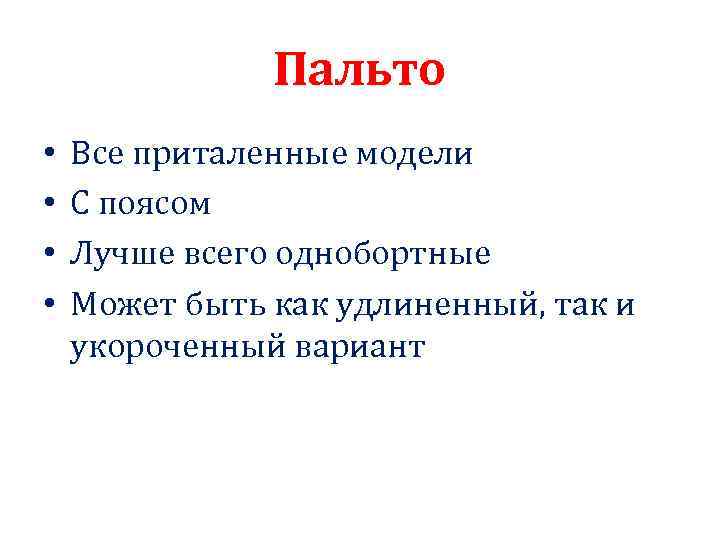 Пальто

• Все приталенные модели
• С поясом
• Лучше всего однобортные
• Может быть как удлиненный, так и укороченный вариант